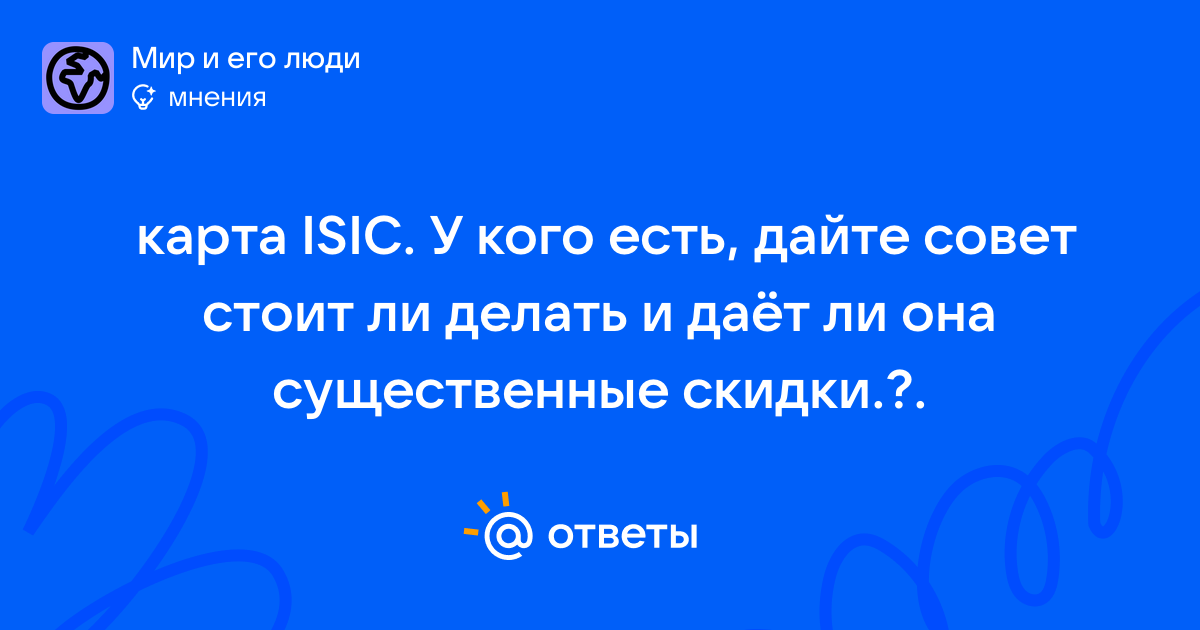 Мир и его люди
мнения

карта ISIC. У кого есть, дайте совет стоит ли делать и даёт ли она существенные скидки.?.

@ ответы